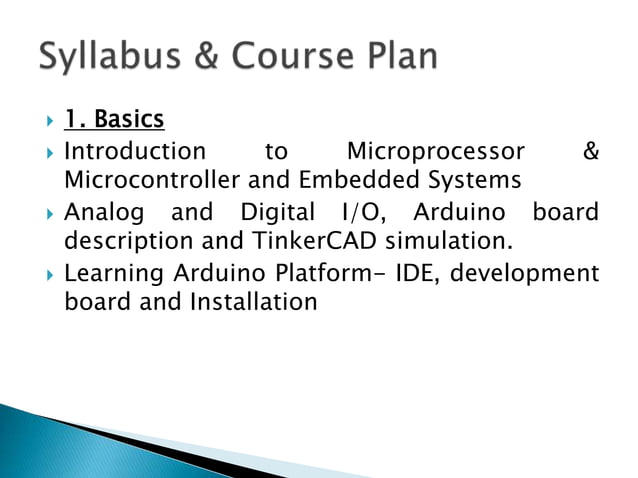 Syllabus & Course Plan

1. Basics

Introduction to Microprocessor & Microcontroller and Embedded Systems

Analog and Digital I/O, Arduino board description and TinkerCAD simulation.

Learning Arduino Platform- IDE, development board and Installation